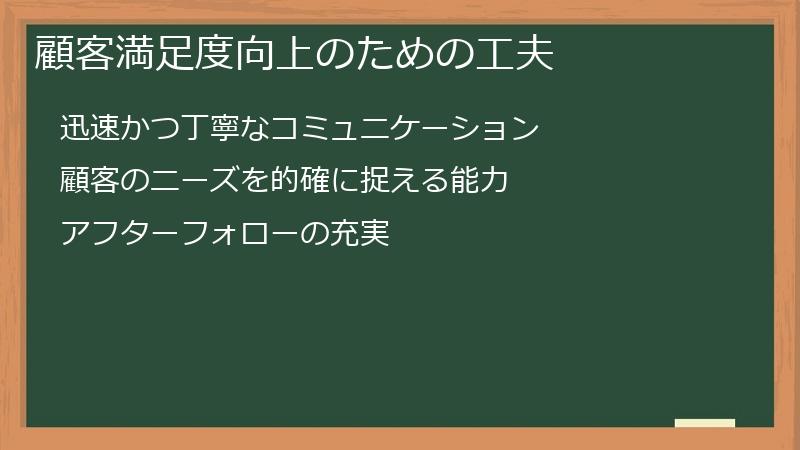 顧客満足度向上のための工夫

迅速かつ丁寧なコミュニケーション

顧客のニーズを的確に捉える能力

アフターフォローの充実